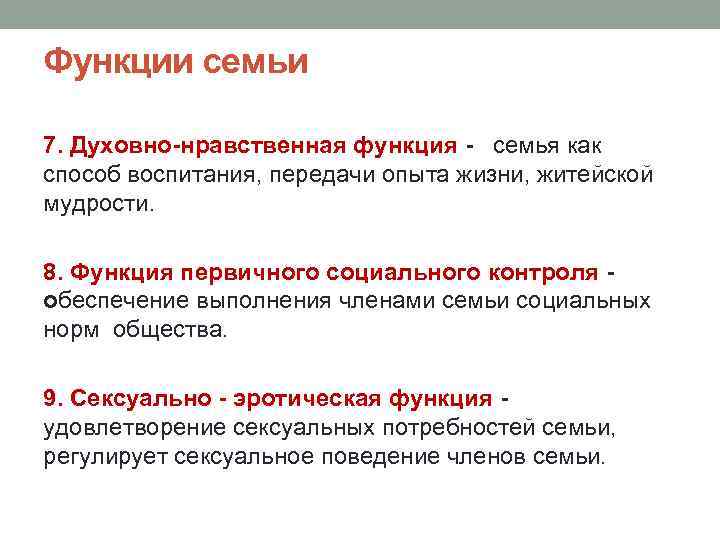 Функции семьи

7. Духовно-нравственная функция - семья как способ воспитания, передачи опыта жизни, житейской мудрости.

8. Функция первичного социального контроля - обеспечение выполнения членами семьи социальных норм общества.

9. Сексуально - эротическая функция - удовлетворение сексуальных потребностей семьи, регулирует сексуальное поведение членов семьи.